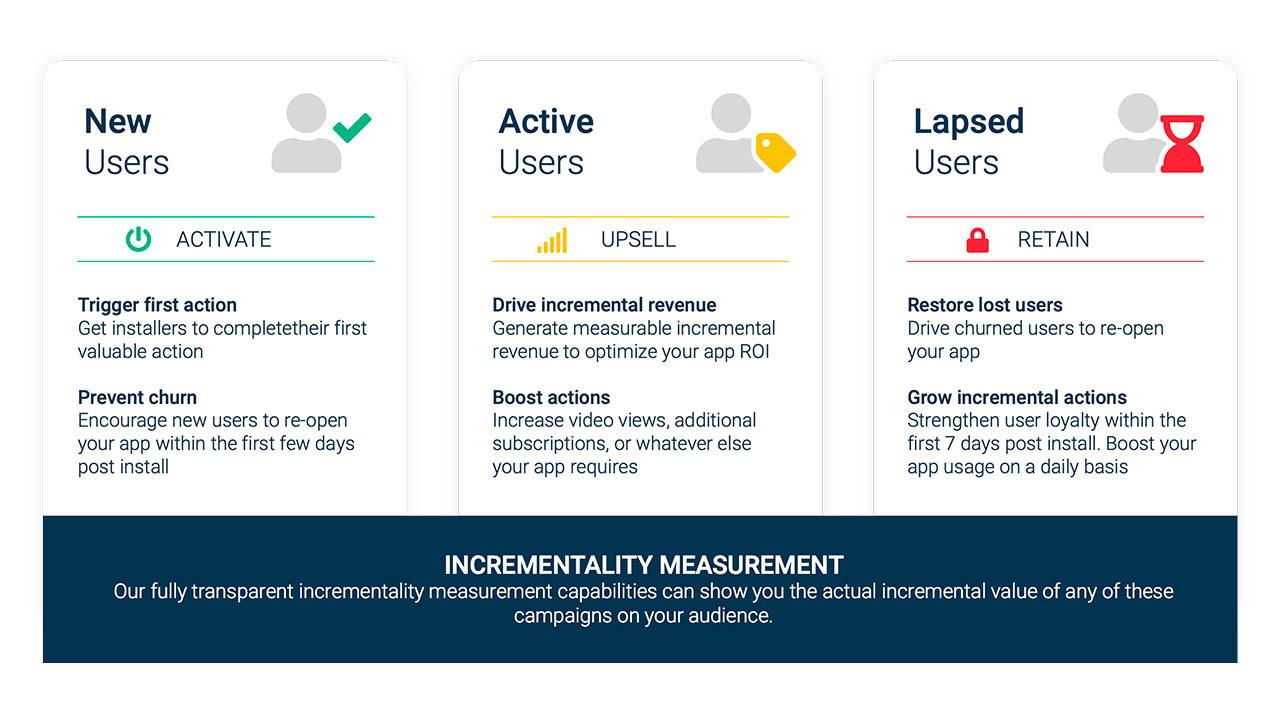 New Users

ACTIVATE

Trigger first action
Get installers to completetheir first valuable action

Prevent churn
Encourage new users to re-open your app within the first few days post install

Active Users

UPSELL

Drive incremental revenue
Generate measurable incremental revenue to optimize your app ROI

Boost actions
Increase video views, additional subscriptions, or whatever else your app requires

Lapsed Users

RETAIN

Restore lost users
Drive churned users to re-open your app

Grow incremental actions
Strengthen user loyalty within the first 7 days post install. Boost your app usage on a daily basis

INCREMENTALITY MEASUREMENT
Our fully transparent incrementality measurement capabilities can show you the actual incremental value of any of these campaigns on your audience.